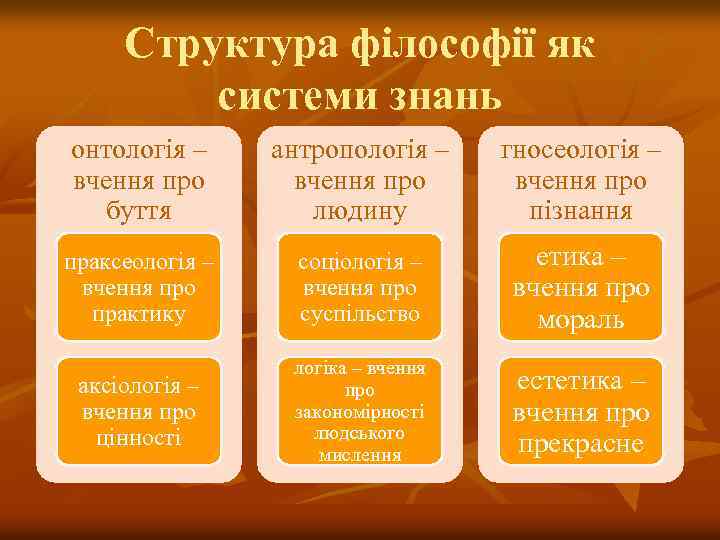 Структура філософії як системи знань

онтологія – вчення про буття

праксеологія – вчення про практику

аксіологія – вчення про цінності

антропологія – вчення про людину

соціологія – вчення про суспільство

логіка – вчення про закономірності людського мислення

гносеологія – вчення про пізнання

етика – вчення про мораль

естетика – вчення про прекрасне